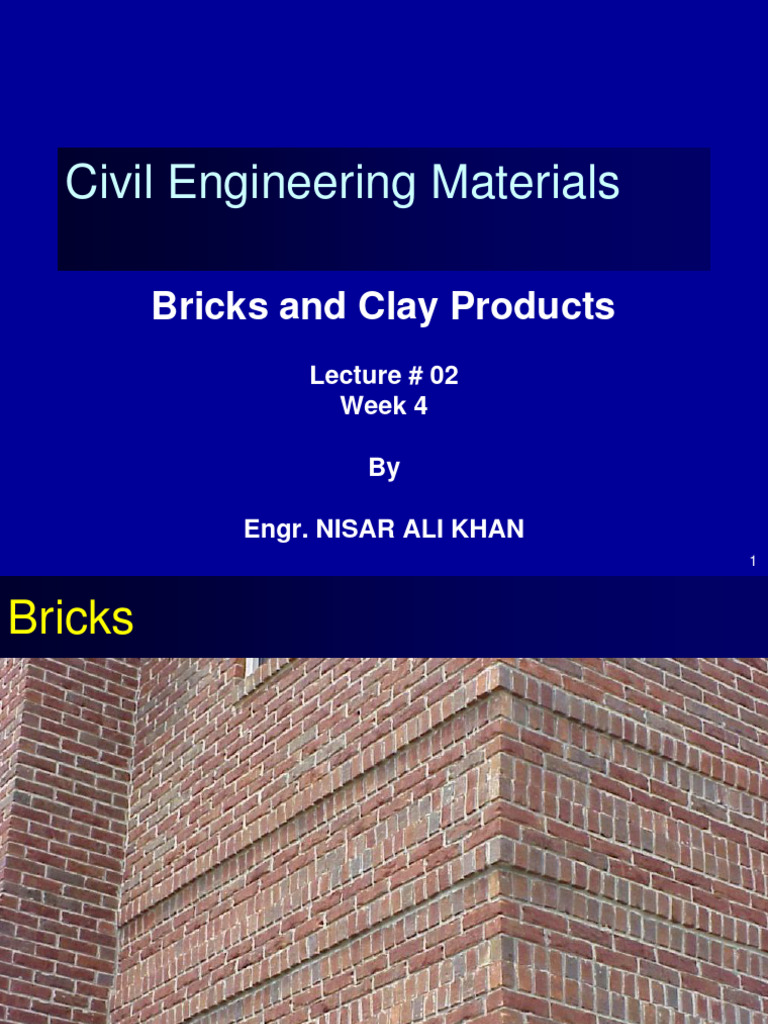 Civil Engineering Materials

Bricks and Clay Products

Lecture # 02
Week 4

By

Engr. NISAR ALI KHAN

1

Bricks